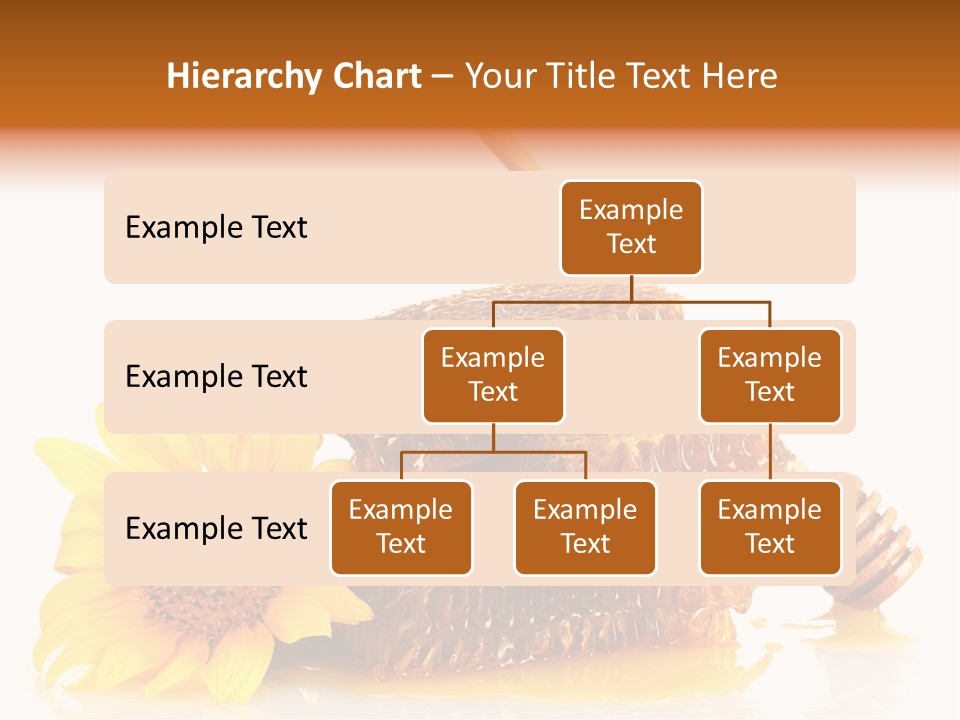 Hierarchy Chart – Your Title Text Here

Example Text

Example Text

Example Text

Example Text

Example Text

Example Text

Example Text

Example Text

Example Text